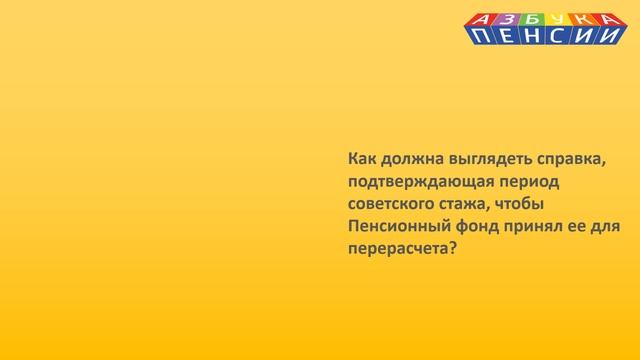 АЗБУКА ПЕНСИИ

Как должна выглядеть справка, подтверждающая период советского стажа, чтобы Пенсионный фонд принял ее для перерасчета?